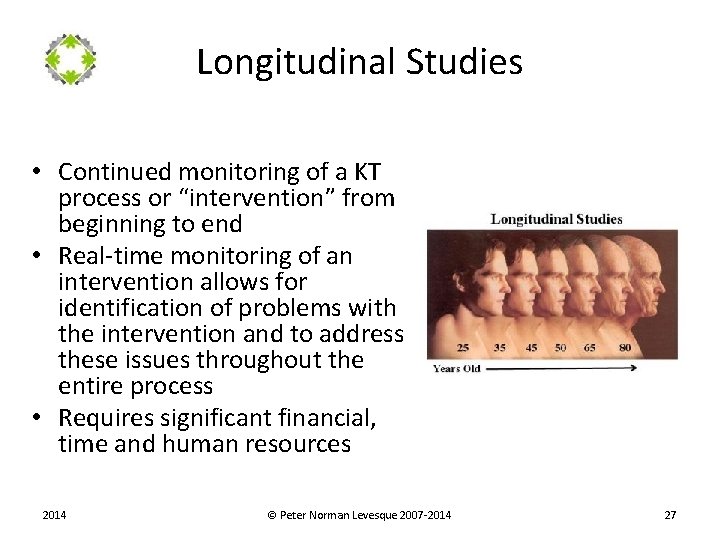 Longitudinal Studies

• Continued monitoring of a KT process or "intervention" from beginning to end
• Real-time monitoring of an intervention allows for identification of problems with the intervention and to address these issues throughout the entire process
• Requires significant financial, time and human resources

Longitudinal Studies

25 35 45 50 65 80

Years Old

2014

© Peter Norman Levesque 2007-2014

27